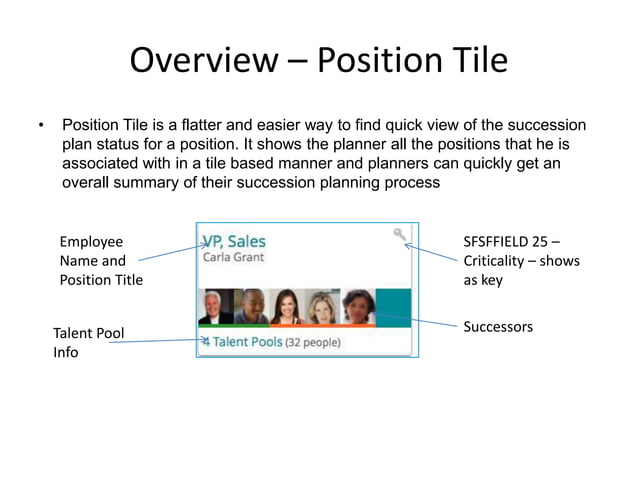 Overview – Position Tile

• Position Tile is a flatter and easier way to find quick view of the succession plan status for a position. It shows the planner all the positions that he is associated with in a tile based manner and planners can quickly get an overall summary of their succession planning process

Employee Name and Position Title

VP, Sales
Carla Grant

SFSFFIELD 25 – Criticality – shows as key

Successors

Talent Pool Info

4 Talent Pools (32 people)